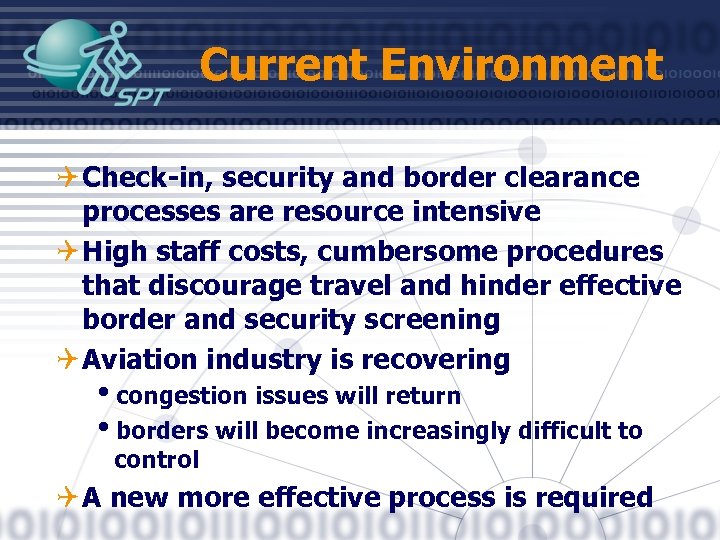 SPT

Current Environment

Check-in, security and border clearance processes are resource intensive

High staff costs, cumbersome procedures that discourage travel and hinder effective border and security screening

Aviation industry is recovering

• congestion issues will return

• borders will become increasingly difficult to control

A new more effective process is required